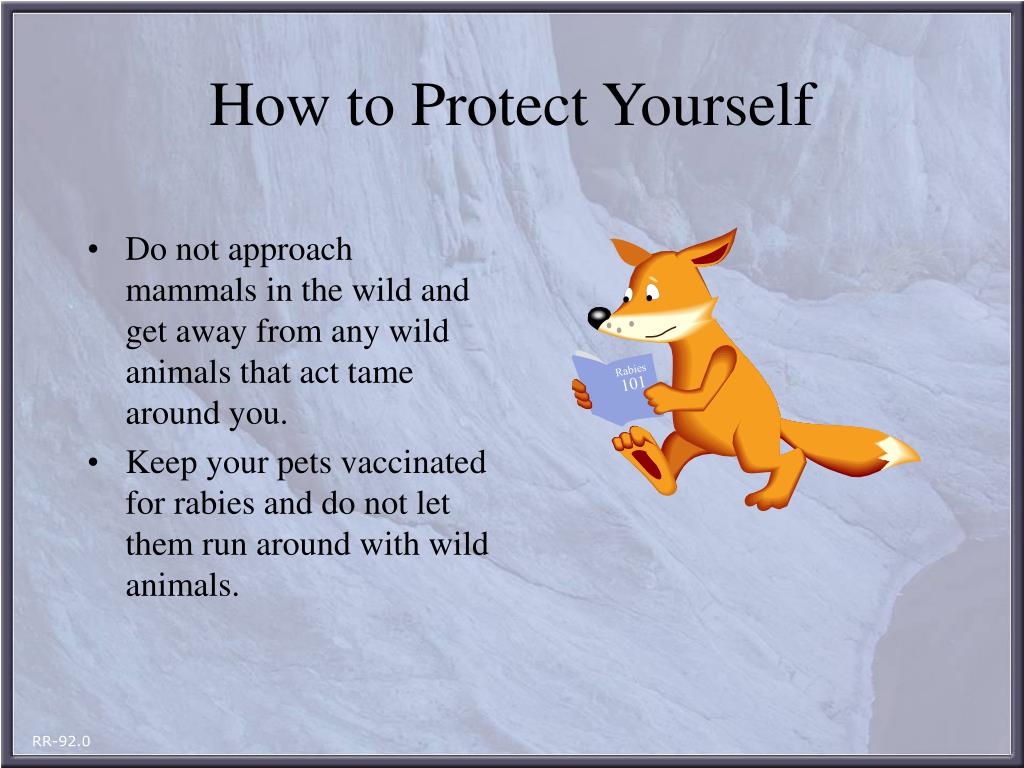 How to Protect Yourself

• Do not approach mammals in the wild and get away from any wild animals that act tame around you.
• Keep your pets vaccinated for rabies and do not let them run around with wild animals.

Rabies 101

RR-92.0